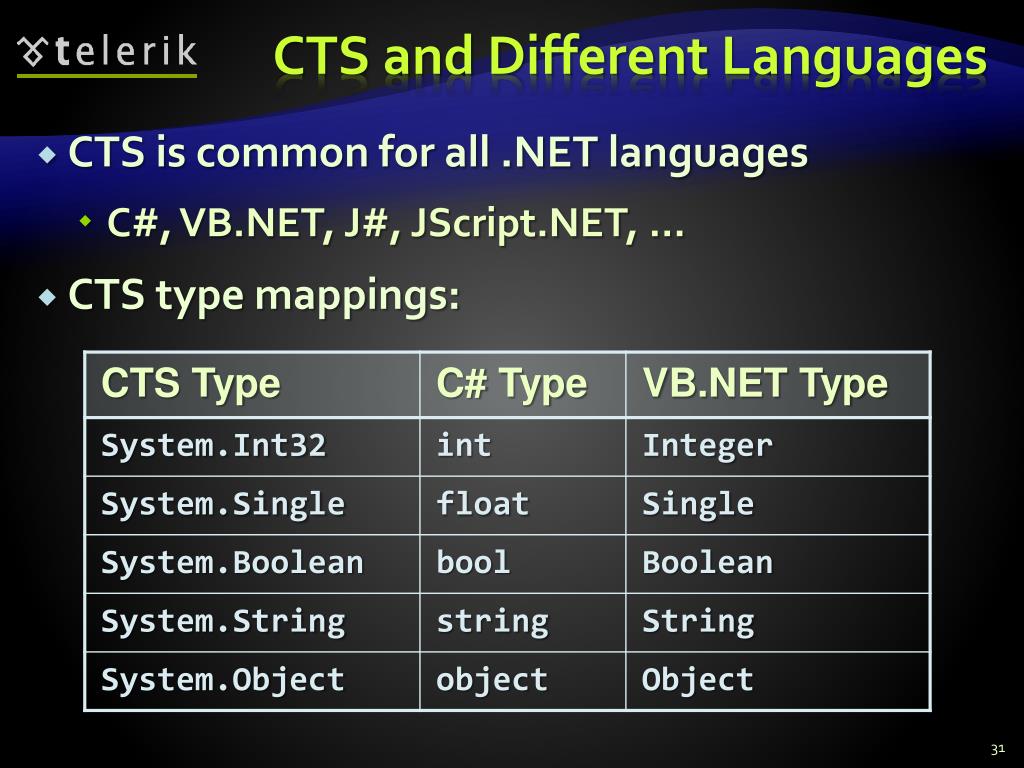 telerik

CTS and Different Languages

CTS is common for all .NET languages

C#, VB.NET, J#, JScript.NET, ...

CTS type mappings:

| CTS Type | C# Type | VB.NET Type |
|---|---|---|
| System.Int32 | int | Integer |
| System.Single | float | Single |
| System.Boolean | bool | Boolean |
| System.String | string | String |
| System.Object | object | Object |

31